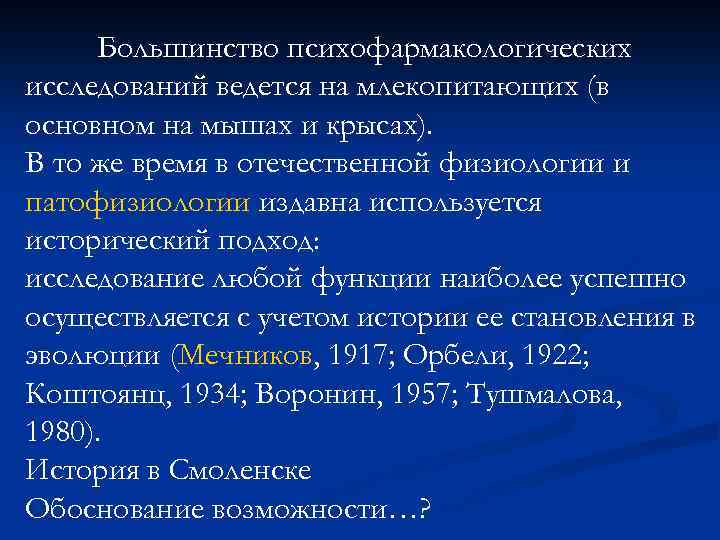 Большинство психофармакологических исследований ведется на млекопитающих (в основном на мышах и крысах).
В то же время в отечественной физиологии и патофизиологии издавна используется исторический подход:
исследование любой функции наиболее успешно осуществляется с учетом истории ее становления в эволюции (Мечников, 1917; Орбели, 1922; Коштоянц, 1934; Воронин, 1957; Тушмалова, 1980).
История в Смоленске
Обоснование возможности…?